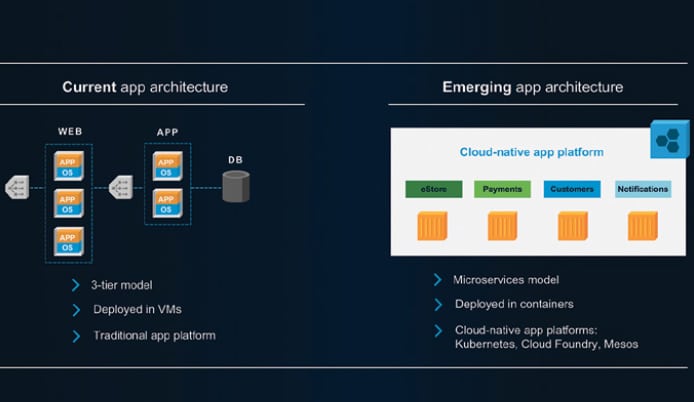 Current app architecture

WEB

APP
OS

APP
OS

APP
OS

APP

APP
OS

APP
OS

DB

3-tier model

Deployed in VMs

Traditional app platform

Emerging app architecture

Cloud-native app platform

eStore

Payments

Customers

Notifications

Microservices model

Deployed in containers

Cloud-native app platforms: Kubernetes, Cloud Foundry, Mesos